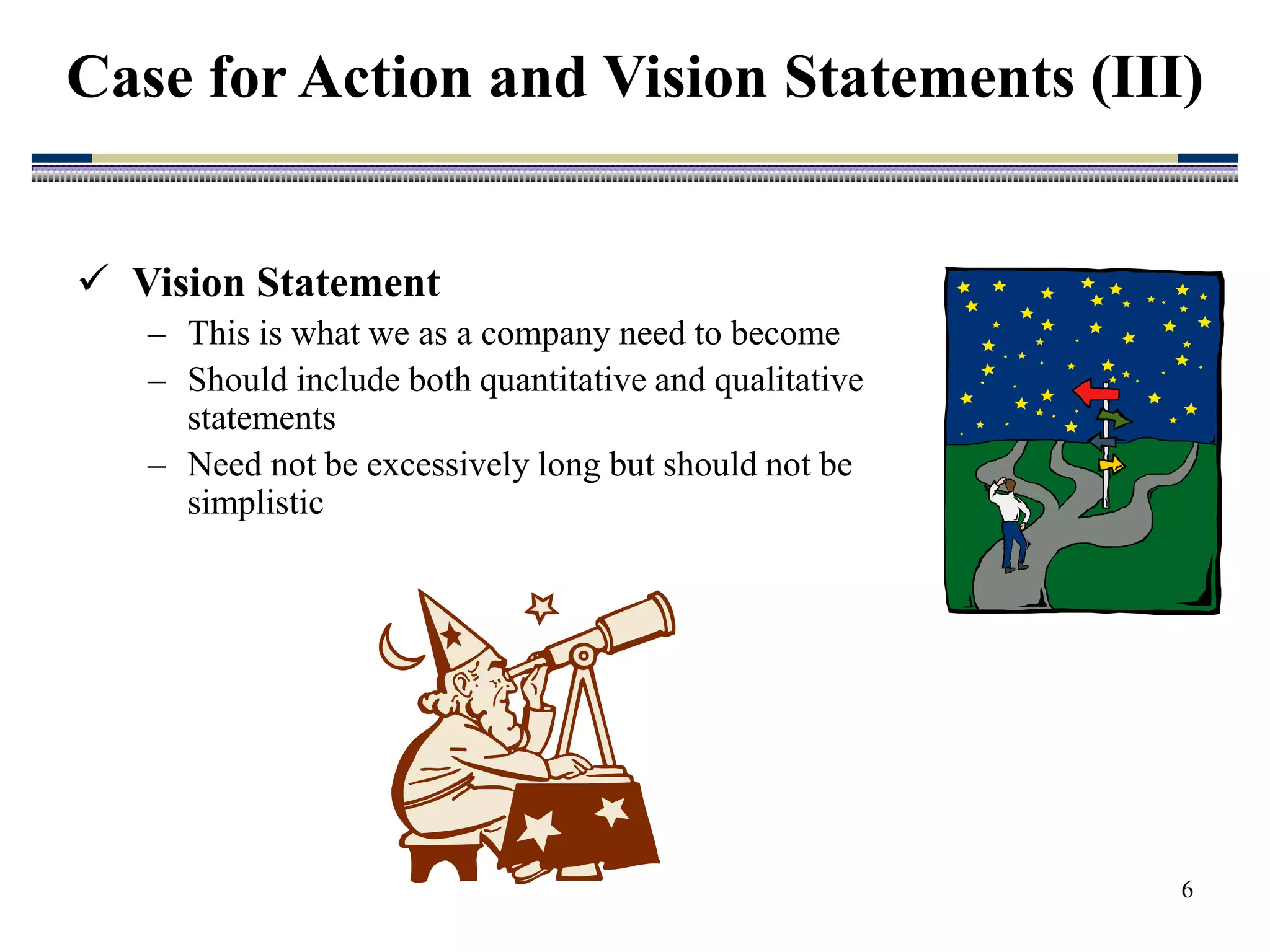 Case for Action and Vision Statements (III)

✓ Vision Statement

– This is what we as a company need to become

– Should include both quantitative and qualitative statements

– Need not be excessively long but should not be simplistic

6